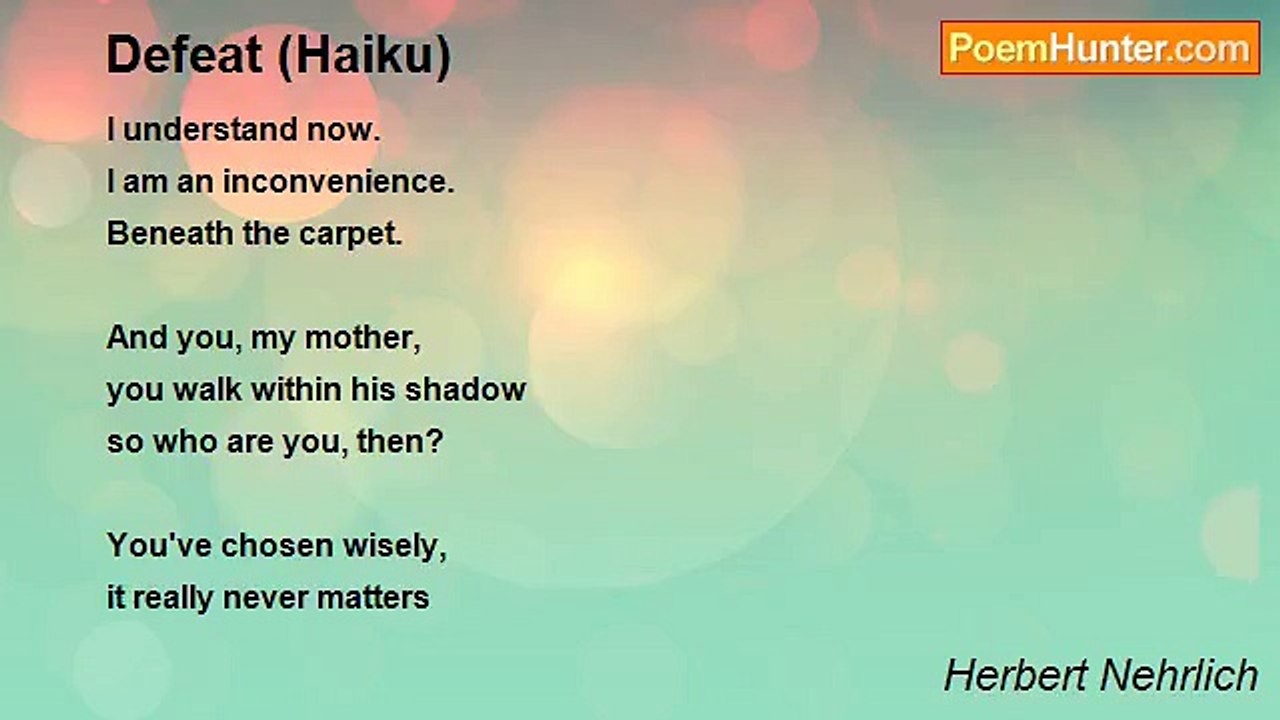 Defeat (Haiku)

PoemHunter.com

I understand now.
I am an inconvenience.
Beneath the carpet.

And you, my mother,
you walk within his shadow
so who are you, then?

You've chosen wisely,
it really never matters

Herbert Nehrlich